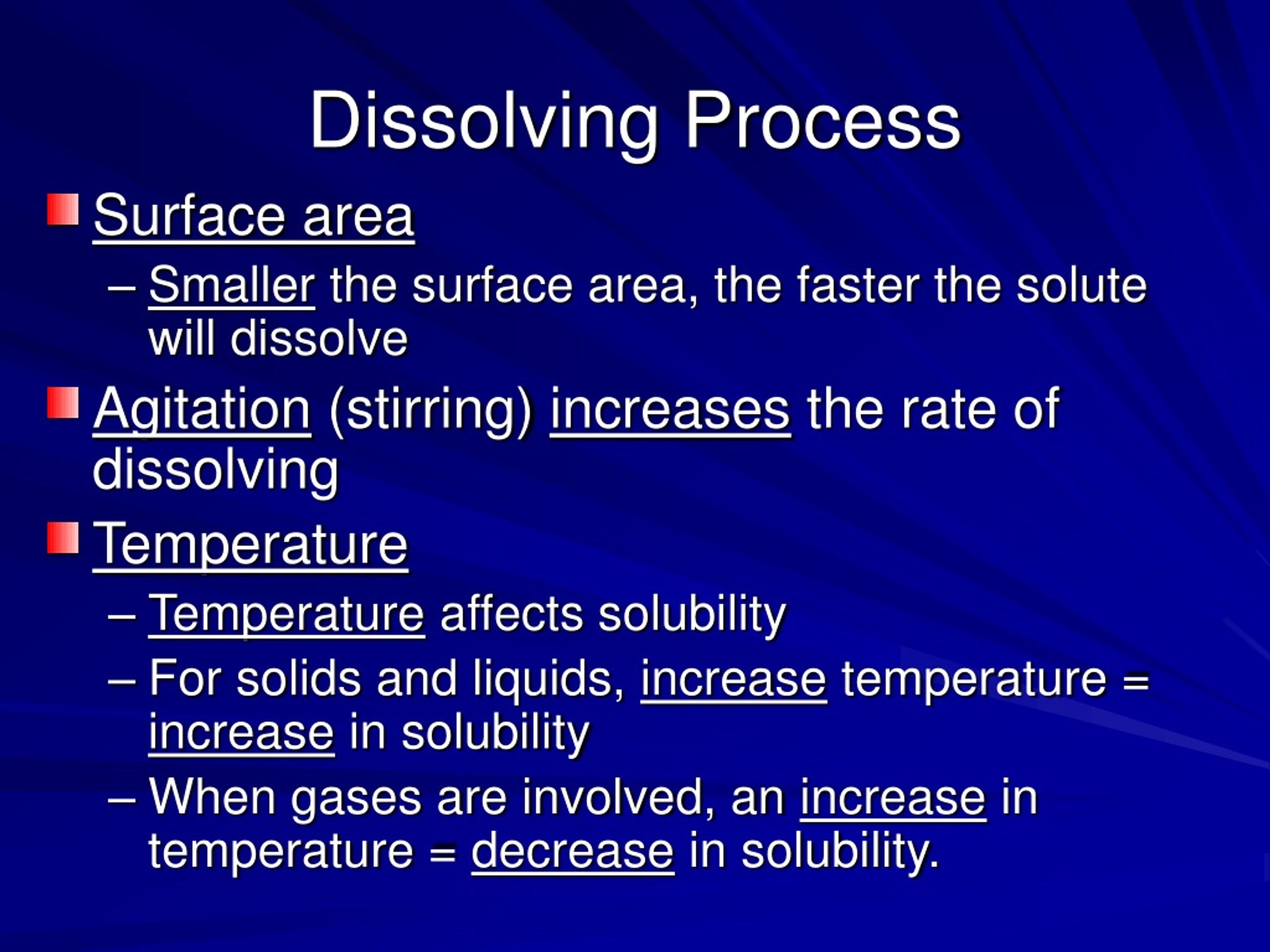 Dissolving Process

Surface area

– Smaller the surface area, the faster the solute will dissolve

Agitation (stirring) increases the rate of dissolving

Temperature

– Temperature affects solubility

– For solids and liquids, increase temperature = increase in solubility

– When gases are involved, an increase in temperature = decrease in solubility.